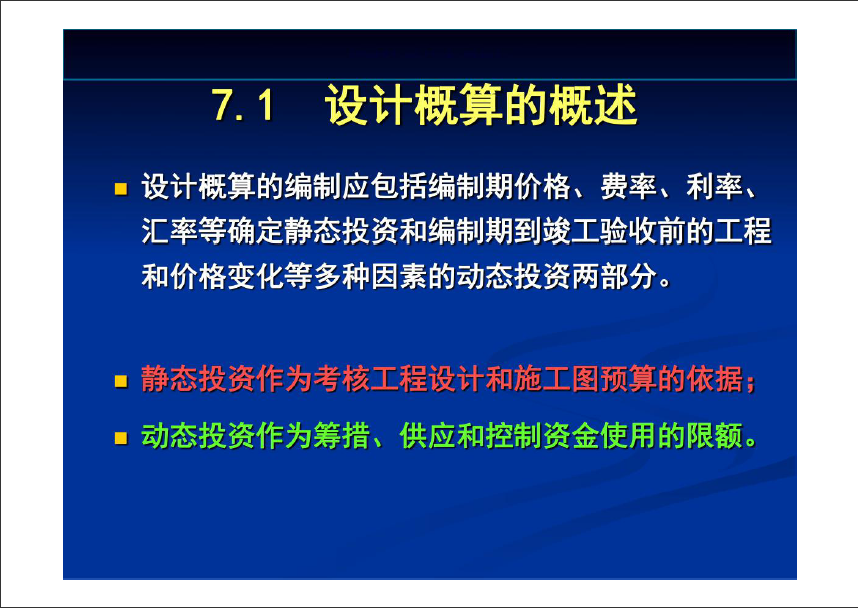 7.1　设计概算的概述

■ 设计概算的编制应包括编制期价格、费率、利率、汇率等确定静态投资和编制期到竣工验收前的工程和价格变化等多种因素的动态投资两部分。

■ 静态投资作为考核工程设计和施工图预算的依据；

■ 动态投资作为筹措、供应和控制资金使用的限额。